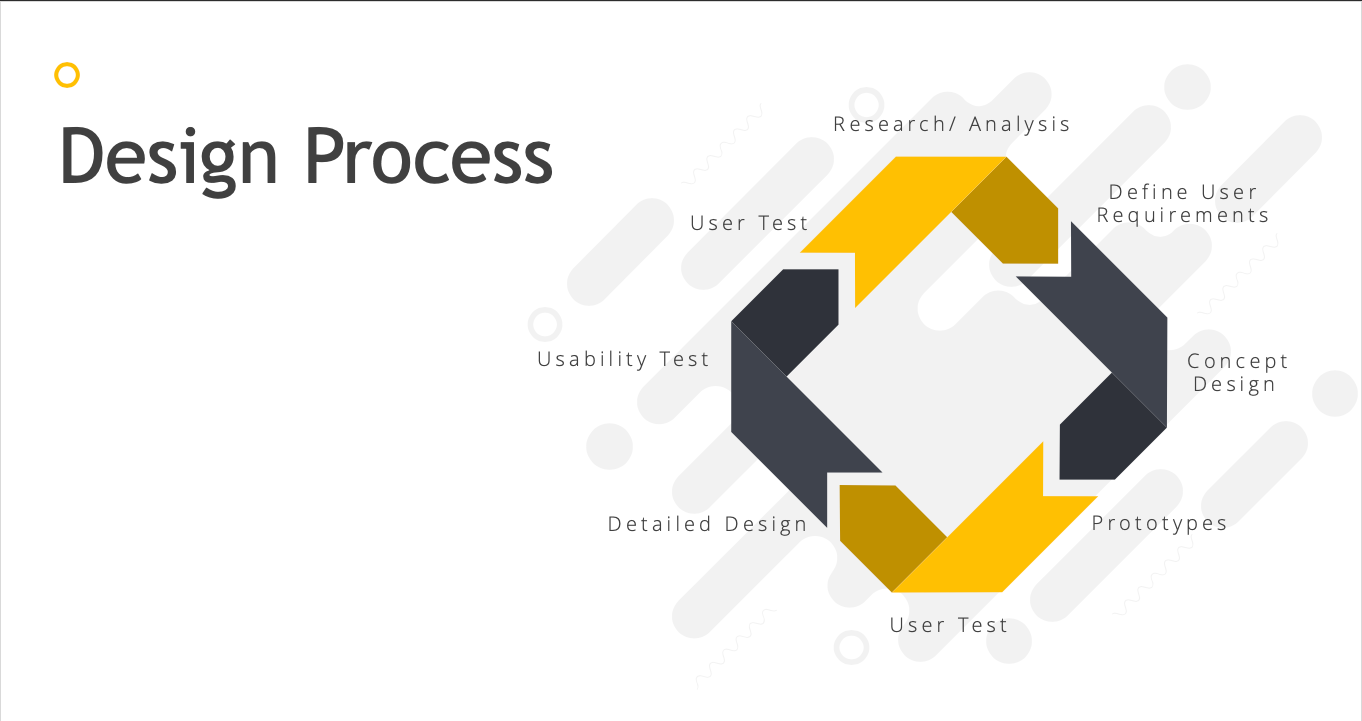 Design Process

Research/ Analysis

Define User Requirements

Concept Design

Prototypes

User Test

Detailed Design

Usability Test

User Test